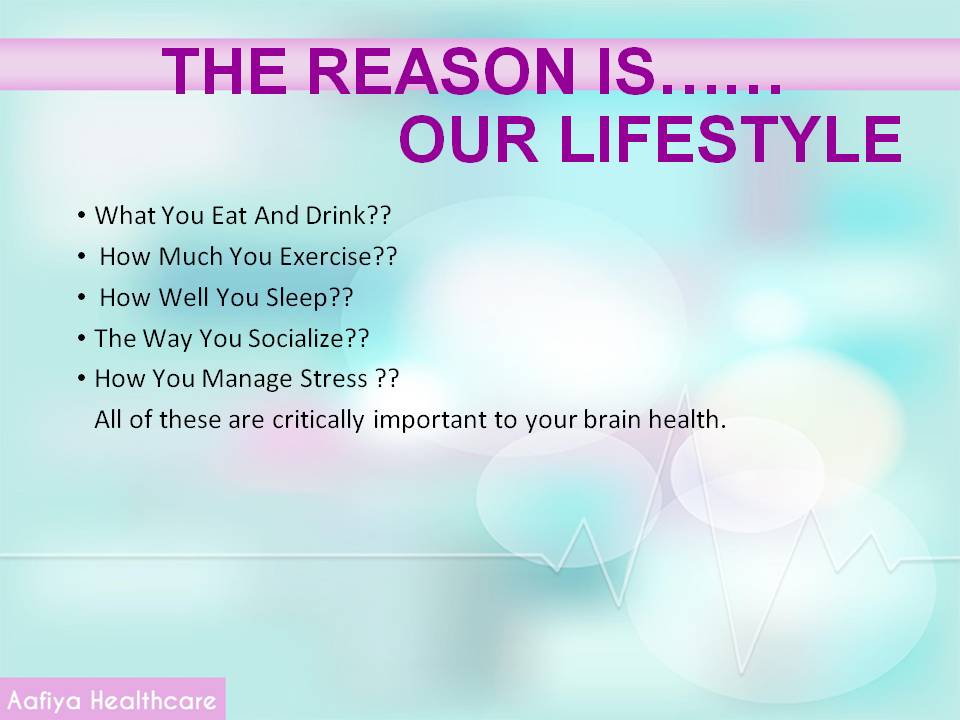 THE REASON IS……
OUR LIFESTYLE

• What You Eat And Drink??
• How Much You Exercise??
• How Well You Sleep??
• The Way You Socialize??
• How You Manage Stress ??
All of these are critically important to your brain health.

Aafiya Healthcare